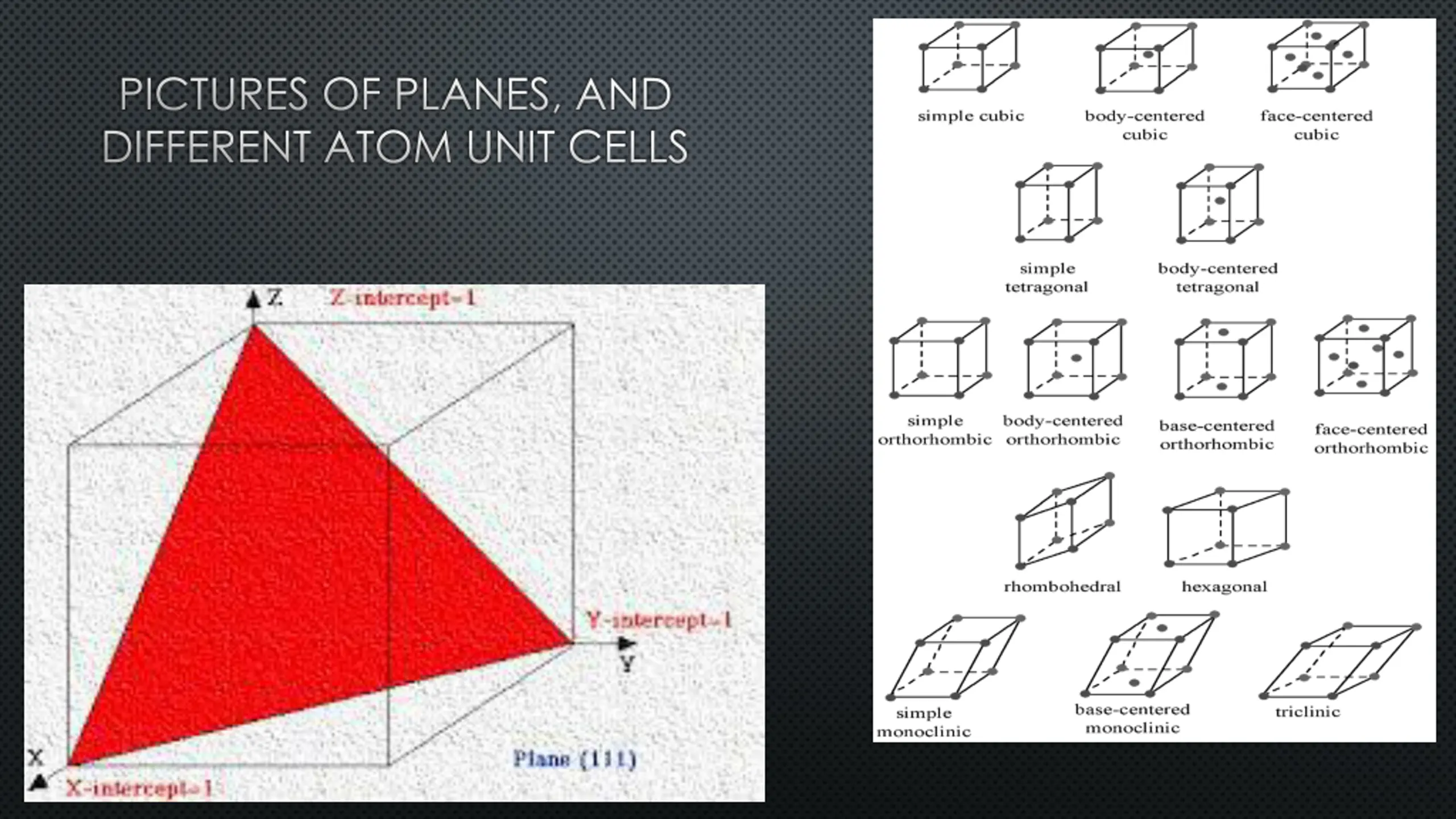 PICTURES OF PLANES, AND DIFFERENT ATOM UNIT CELLS

Z

Z-intercept=1

Y-intercept=1

Y

X

X-intercept=1

Plane (111)

simple cubic

body-centered cubic

face-centered cubic

simple tetragonal

body-centered tetragonal

simple orthorhombic

body-centered orthorhombic

base-centered orthorhombic

face-centered orthorhombic

rhombohedral

hexagonal

simple monoclinic

base-centered monoclinic

triclinic